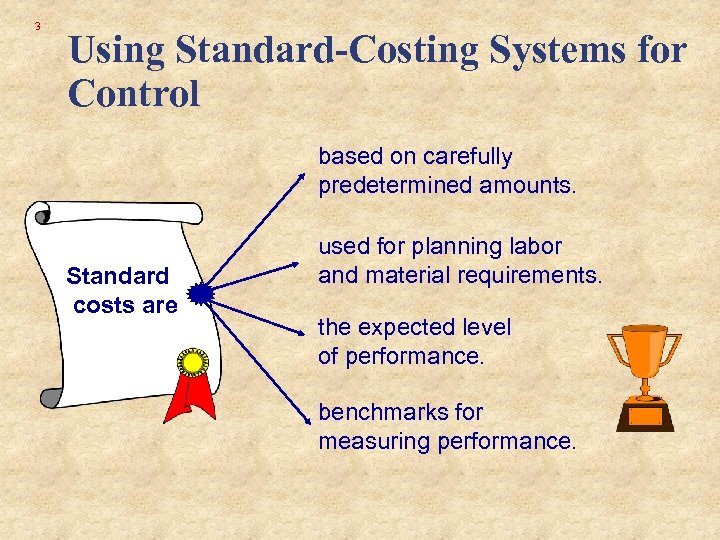 3

Using Standard-Costing Systems for Control

Standard costs are

based on carefully predetermined amounts.

used for planning labor and material requirements.

the expected level of performance.

benchmarks for measuring performance.